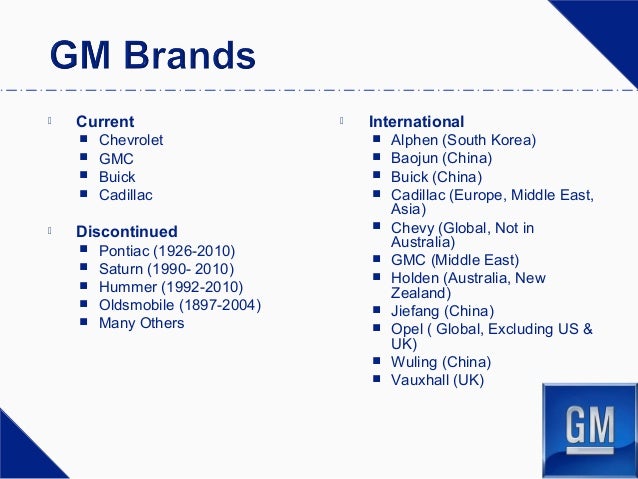 GM Brands

Current
- Chevrolet
- GMC
- Buick
- Cadillac

Discontinued
- Pontiac (1926-2010)
- Saturn (1990- 2010)
- Hummer (1992-2010)
- Oldsmobile (1897-2004)
- Many Others

International
- Alphen (South Korea)
- Baojun (China)
- Buick (China)
- Cadillac (Europe, Middle East, Asia)
- Chevy (Global, Not in Australia)
- GMC (Middle East)
- Holden (Australia, New Zealand)
- Jiefang (China)
- Opel ( Global, Excluding US & UK)
- Wuling (China)
- Vauxhall (UK)

GM